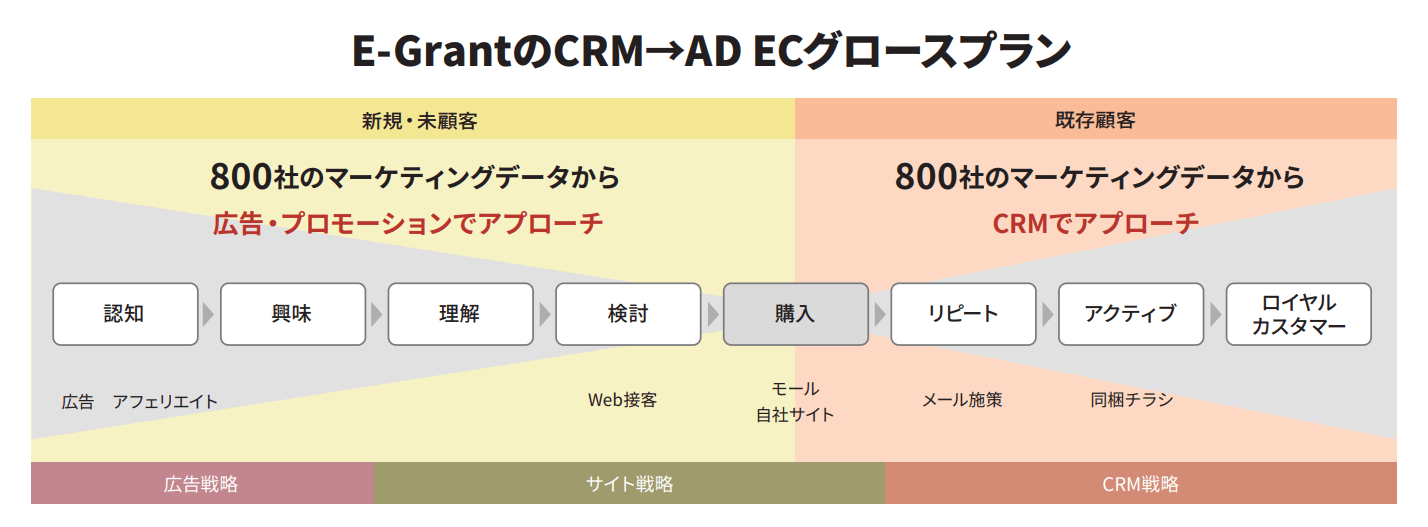 E-GrantのCRM→AD ECグロースプラン

新規・未顧客

800社のマーケティングデータから
広告・プロモーションでアプローチ

既存顧客

800社のマーケティングデータから
CRMでアプローチ

認知

興味

理解

検討

購入

リピート

アクティブ

ロイヤルカスタマー

広告　アフェリエイト

Web接客

モール
自社サイト

メール施策

同梱チラシ

広告戦略

サイト戦略

CRM戦略